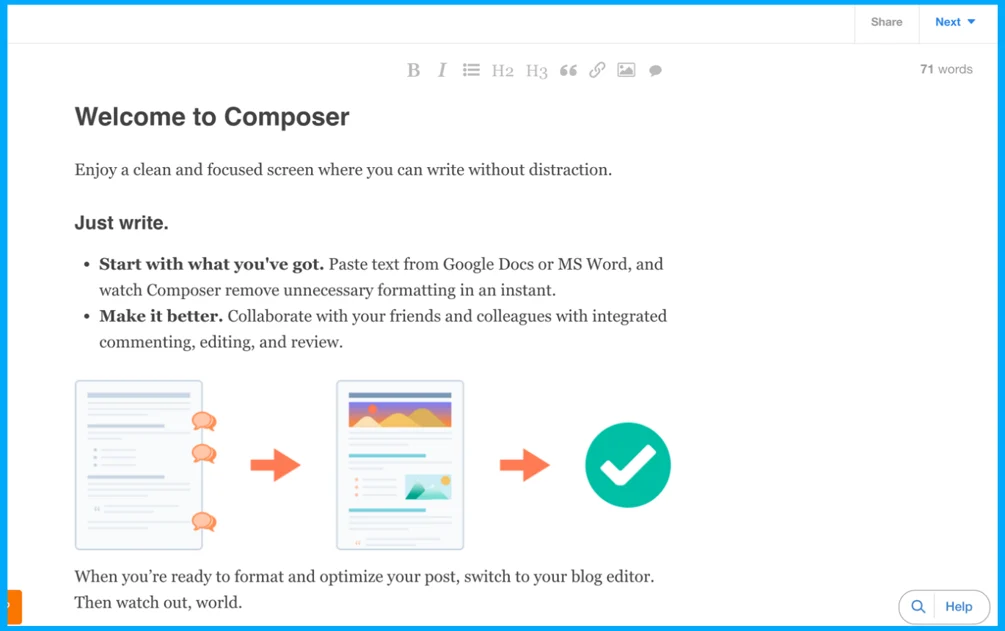 Share Next

B I H2 H3 71 words

Welcome to Composer

Enjoy a clean and focused screen where you can write without distraction.

Just write.

- **Start with what you've got.** Paste text from Google Docs or MS Word, and watch Composer remove unnecessary formatting in an instant.
- **Make it better.** Collaborate with your friends and colleagues with integrated commenting, editing, and review.

When you're ready to format and optimize your post, switch to your blog editor. Then watch out, world.

Help